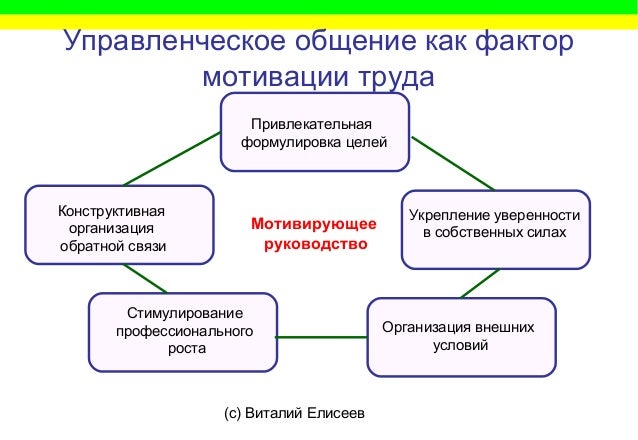 Управленческое общение как фактор мотивации труда

Привлекательная формулировка целей

Конструктивная организация обратной связи

Мотивирующее руководство

Укрепление уверенности в собственных силах

Стимулирование профессионального роста

Организация внешних условий

(с) Виталий Елисеев